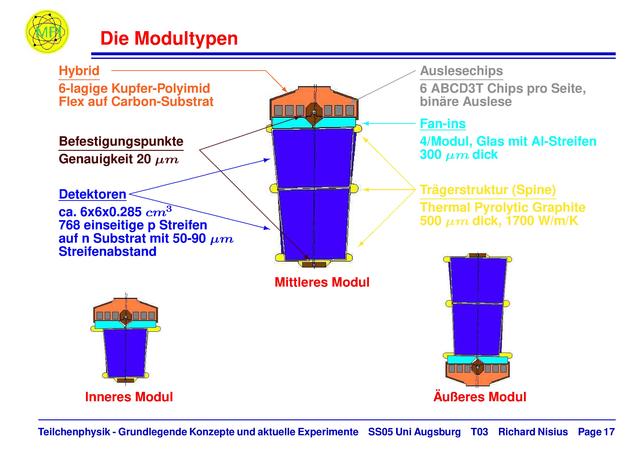 MPI

Die Modultypen

Hybrid
6-lagige Kupfer-Polyimid Flex auf Carbon-Substrat

Befestigungspunkte
Genauigkeit 20 $\mu m$

Detektoren
ca. 6x6x0.285 $cm^3$
768 einseitige p Streifen auf n Substrat mit 50-90 $\mu m$ Streifenabstand

Auslesechips
6 ABCD3T Chips pro Seite, binäre Auslese

Fan-ins
4/Modul, Glas mit Al-Streifen 300 $\mu m$ dick

Trägerstruktur (Spine)
Thermal Pyrolytic Graphite 500 $\mu m$ dick, 1700 W/m/K

Mittleres Modul

Inneres Modul

Äußeres Modul

Teilchenphysik - Grundlegende Konzepte und aktuelle Experimente SS05 Uni Augsburg T03 Richard Nisius Page 17